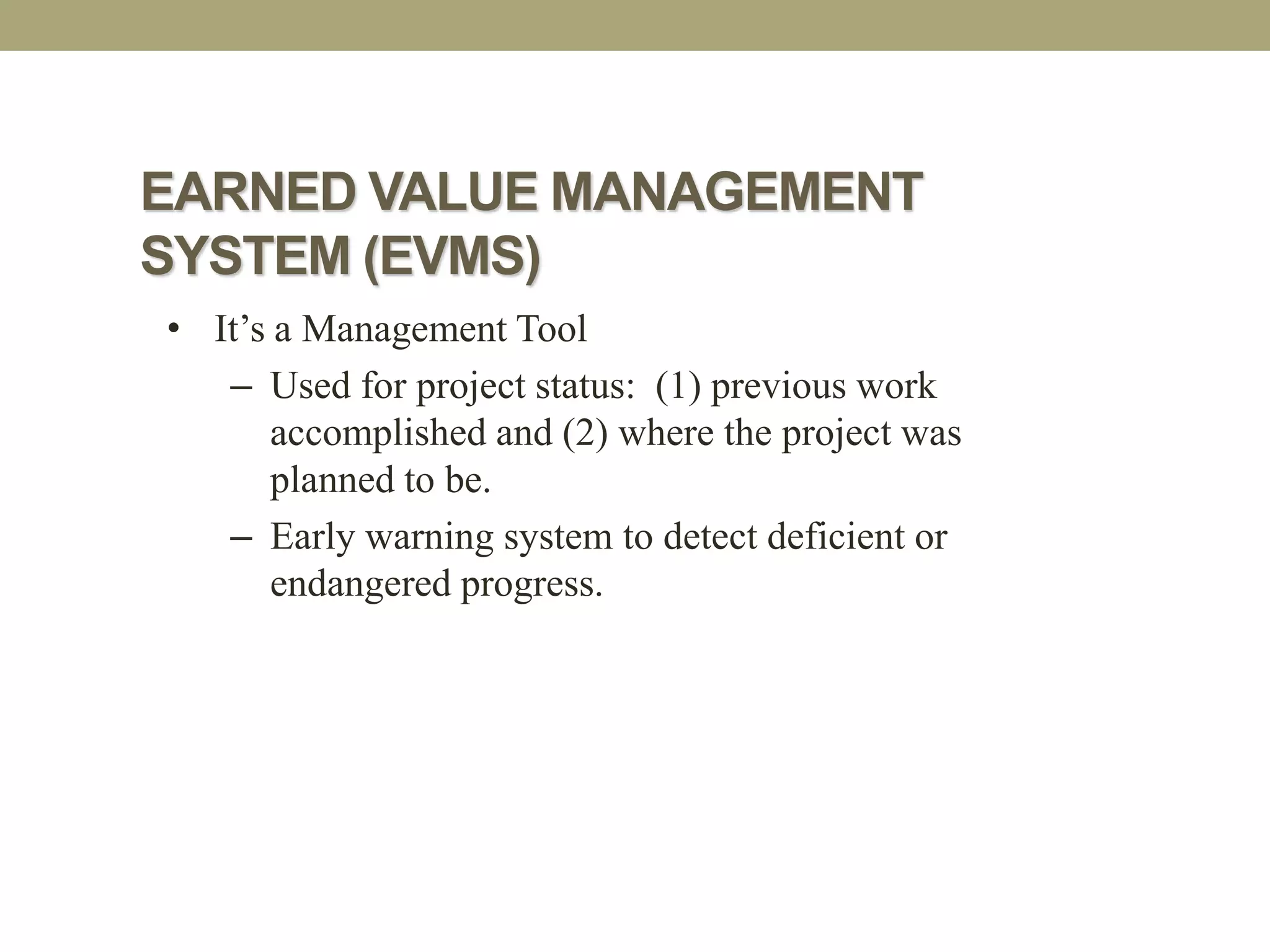 EARNED VALUE MANAGEMENT SYSTEM (EVMS)

• It’s a Management Tool
 – Used for project status: (1) previous work accomplished and (2) where the project was planned to be.
 – Early warning system to detect deficient or endangered progress.